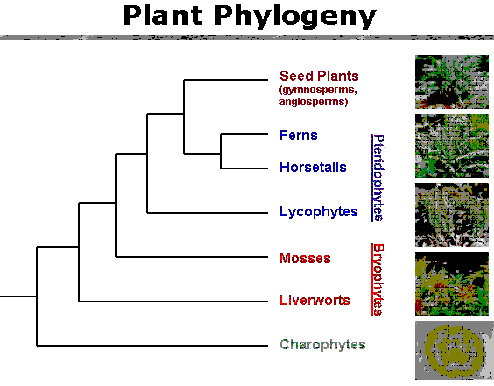 Plant Phylogeny

Seed Plants
(gymnosperms, angiosperms)

Ferns

Horsetails

Lycophytes

Pteridophytes

Mosses

Liverworts

Bryophytes

Charophytes